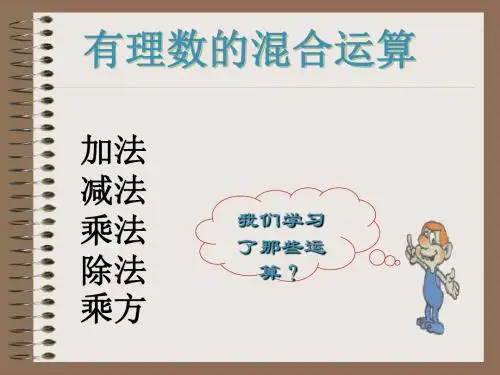 有理数的混合运算

加法
减法
乘法
除法
乘方

我们学习了那些运算？